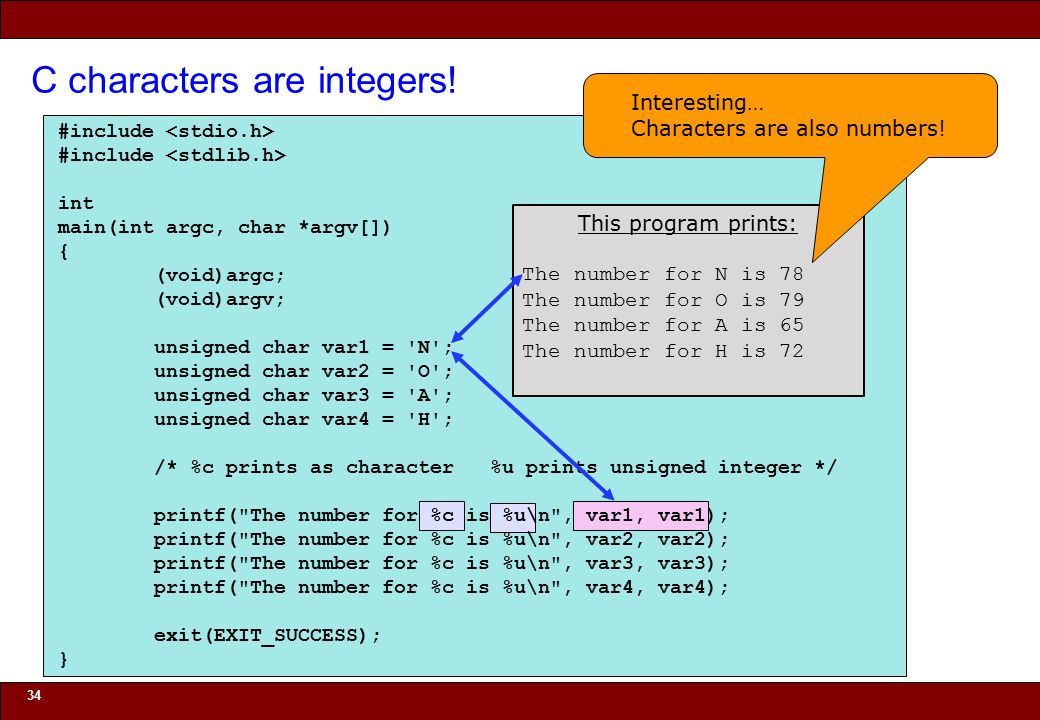 C characters are integers!

Interesting…
Characters are also numbers!

#include <stdio.h>
#include <stdlib.h>

int
main(int argc, char *argv[])
{
	(void)argc;
	(void)argv;

	unsigned char var1 = 'N';
	unsigned char var2 = 'O';
	unsigned char var3 = 'A';
	unsigned char var4 = 'H';

	/* %c prints as character   %u prints unsigned integer */

	printf("The number for %c is %u\n", var1, var1);
	printf("The number for %c is %u\n", var2, var2);
	printf("The number for %c is %u\n", var3, var3);
	printf("The number for %c is %u\n", var4, var4);

	exit(EXIT_SUCCESS);
}

This program prints:

The number for N is 78
The number for O is 79
The number for A is 65
The number for H is 72

34